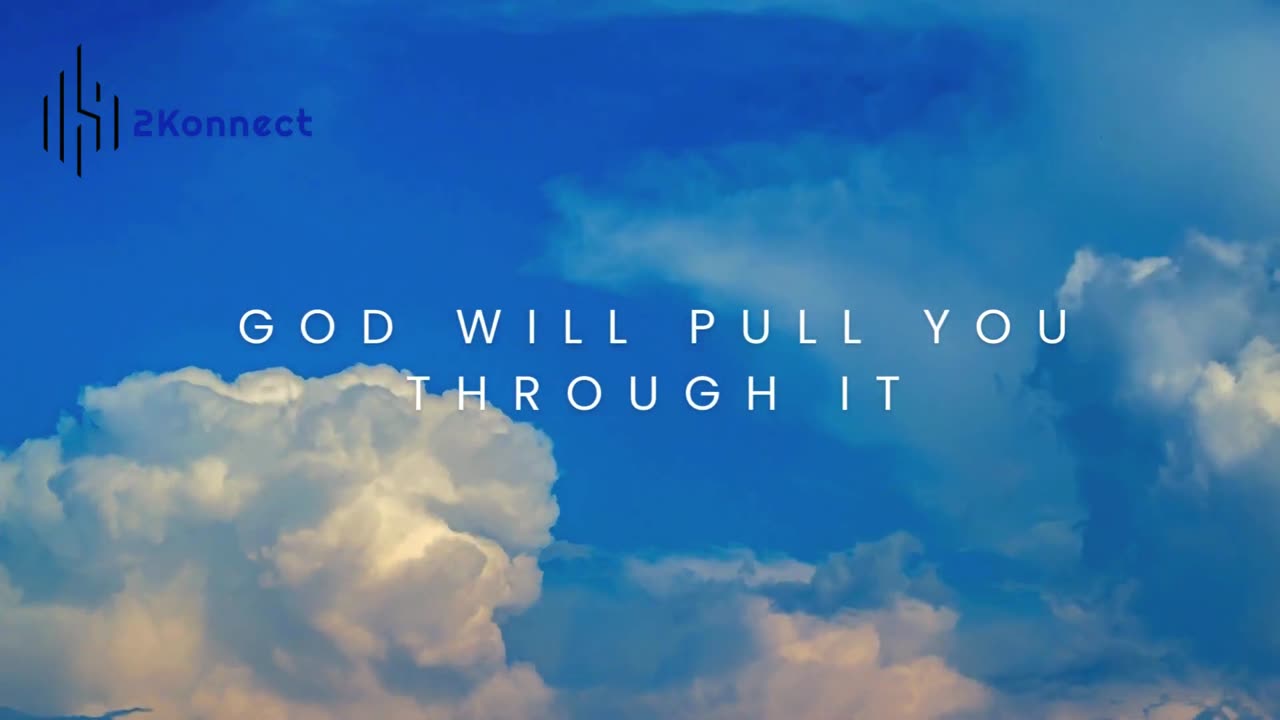 2Konnect

GOD WILL PULL YOU THROUGH IT